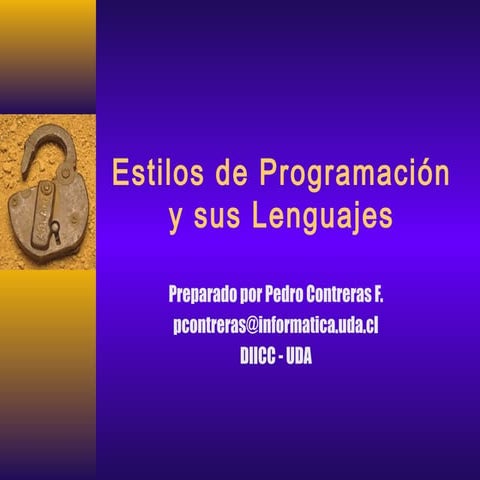 Estilos de Programación y sus Lenguajes

Preparado por Pedro Contreras F.
pcontreras@informatica.uda.cl
DIICC - UDA